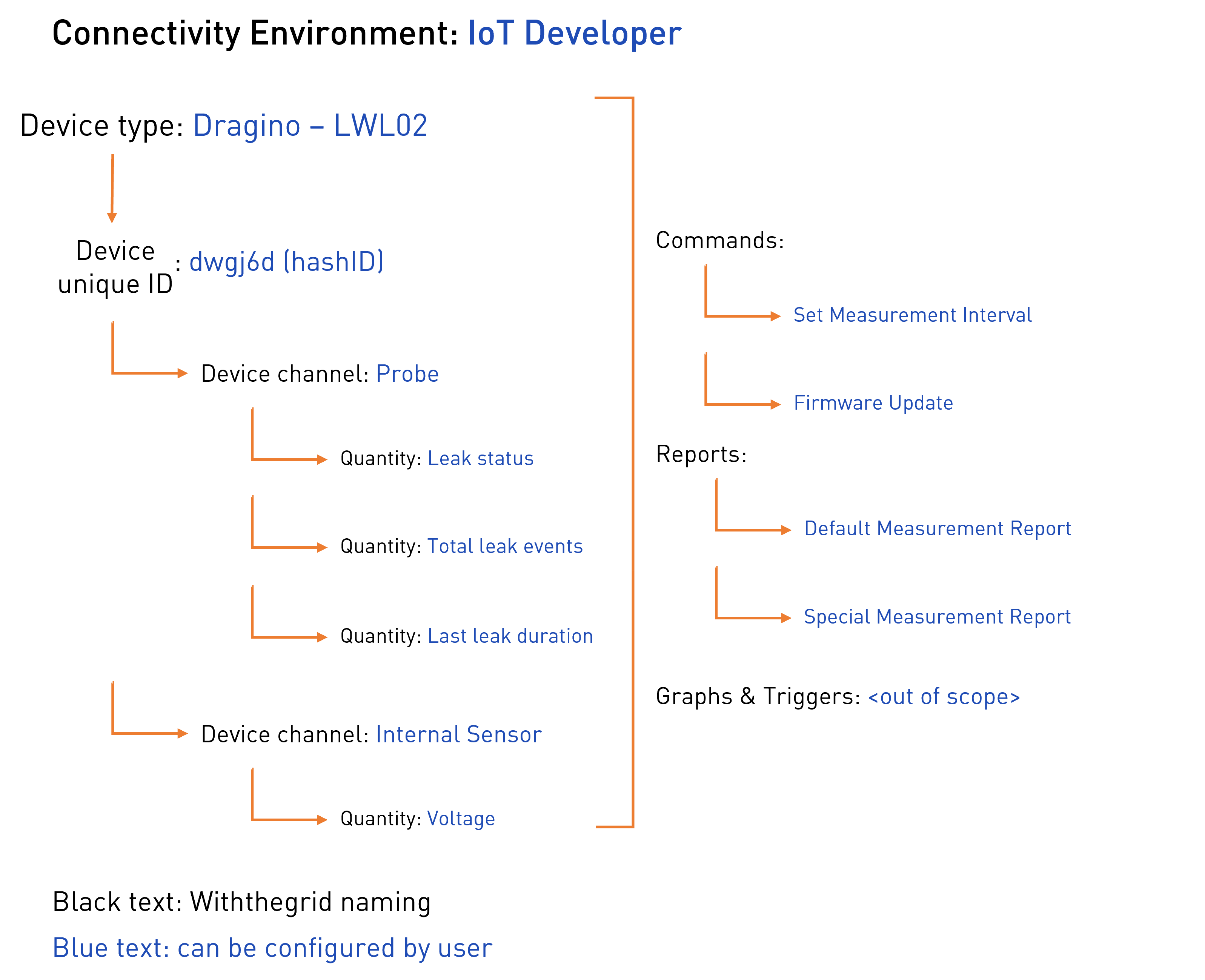 Connectivity Environment: IoT Developer

Device type: Dragino – LWL02

Device unique ID: dwgj6d (hashID)

Device channel: Probe

Quantity: Leak status

Quantity: Total leak events

Quantity: Last leak duration

Device channel: Internal Sensor

Quantity: Voltage

Commands:

Set Measurement Interval

Firmware Update

Reports:

Default Measurement Report

Special Measurement Report

Graphs & Triggers: <out of scope>

Black text: Withthegrid naming

Blue text: can be configured by user